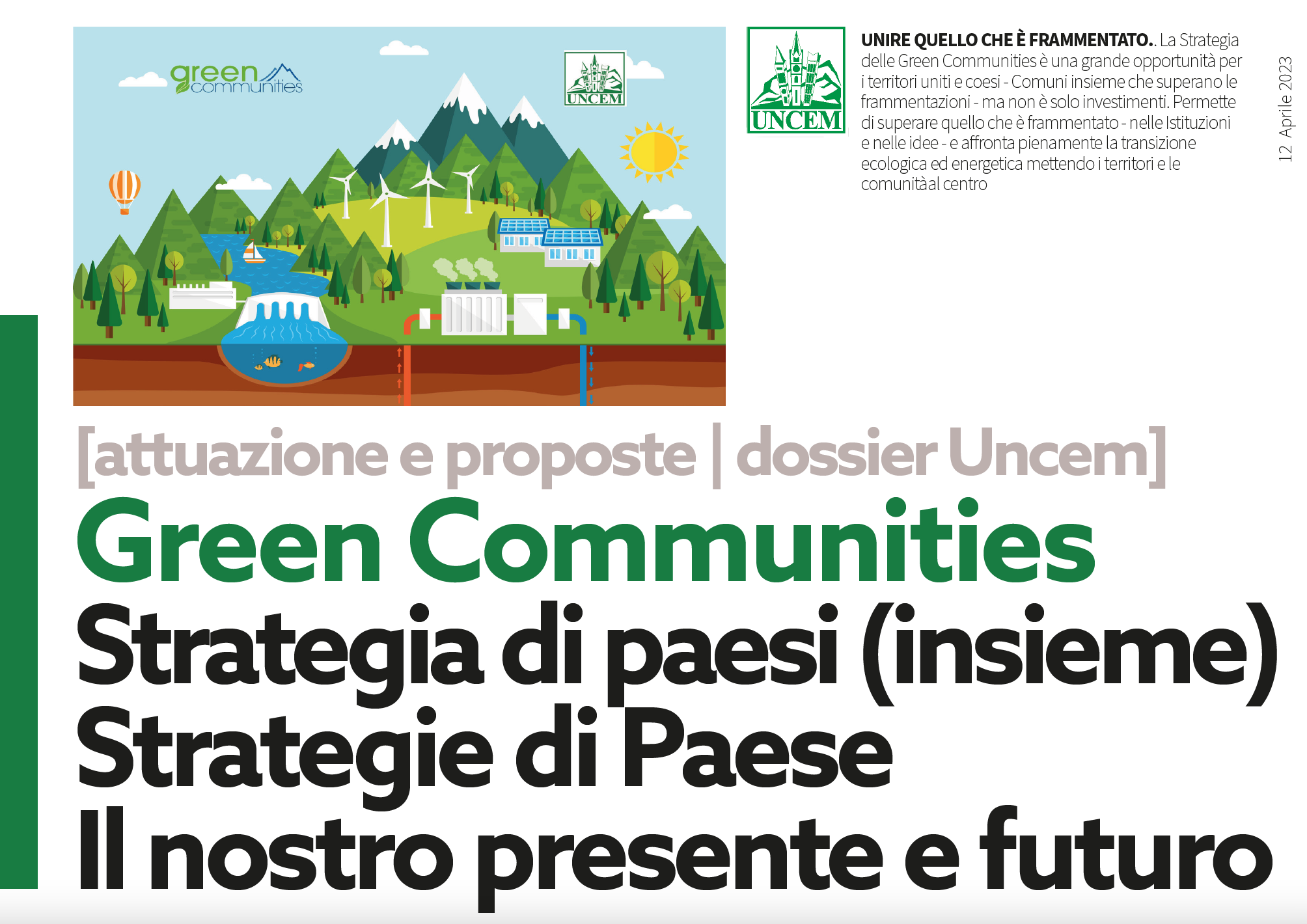 green communities

UNCEM

UNCEM

UNIRE QUELLO CHE È FRAMMENTATO.. La Strategia delle Green Communities è una grande opportunità per i territori uniti e coesi - Comuni insieme che superano le frammentazioni - ma non è solo investimenti. Permette di superare quello che è frammentato - nelle Istituzioni e nelle idee - e affronta pienamente la transizione ecologica ed energetica mettendo i territori e le comunitàal centro

12 Aprile 2023

[attuazione e proposte | dossier Uncem]

Green Communities

Strategia di paesi (insieme)

Strategie di Paese

Il nostro presente e futuro